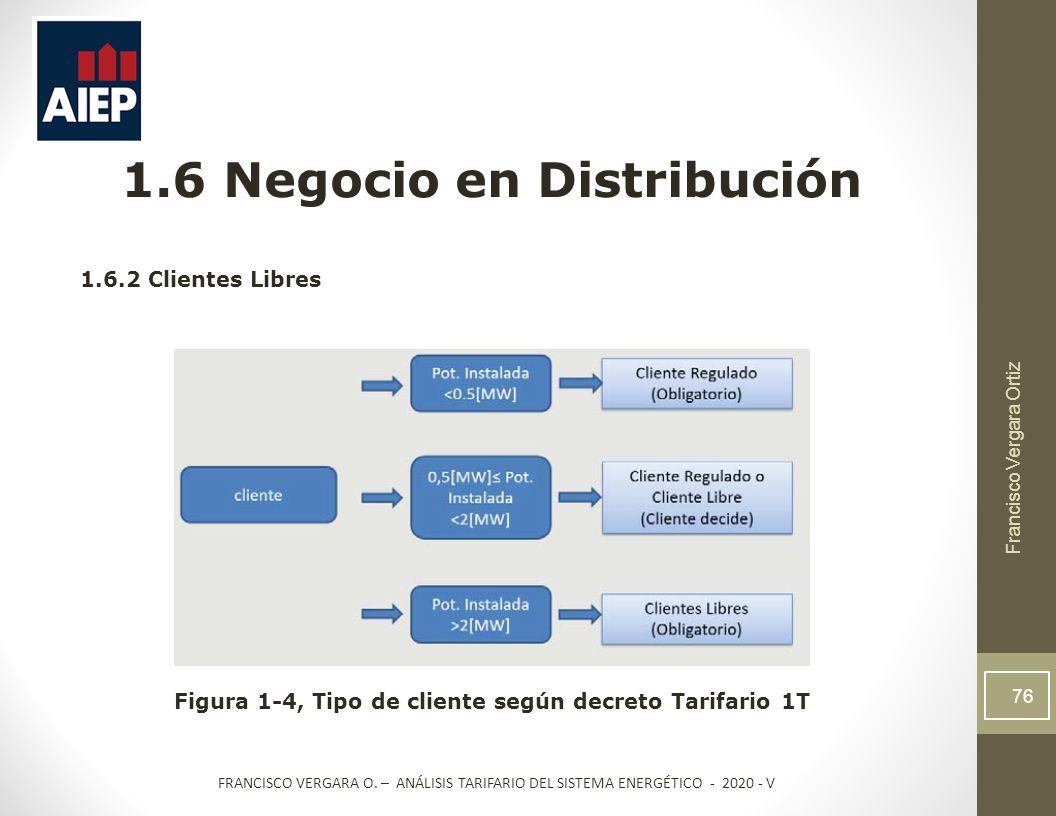 AIEP

1.6 Negocio en Distribución

1.6.2 Clientes Libres

cliente

Pot. Instalada <0.5[MW]

Cliente Regulado (Obligatorio)

0,5[MW]≤ Pot. Instalada <2[MW]

Cliente Regulado o Cliente Libre (Cliente decide)

Pot. Instalada >2[MW]

Clientes Libres (Obligatorio)

Figura 1-4, Tipo de cliente según decreto Tarifario 1T

Francisco Vergara Ortiz

76

FRANCISCO VERGARA O. – ANÁLISIS TARIFARIO DEL SISTEMA ENERGÉTICO - 2020 - V